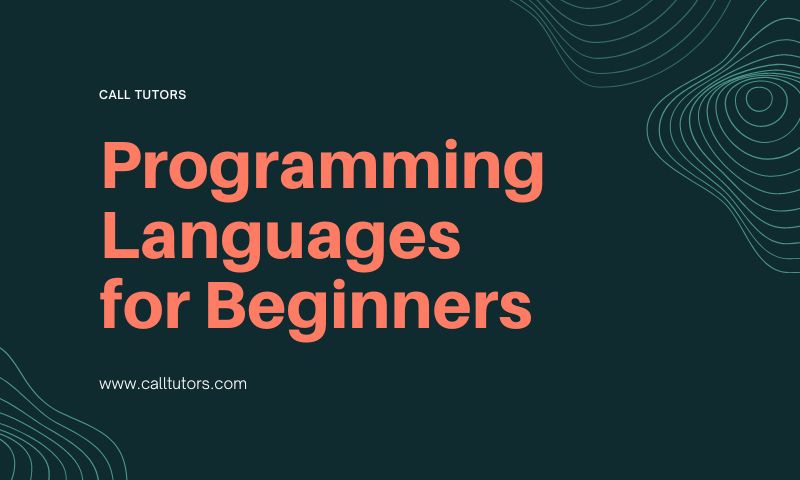 CALL TUTORS

Programming Languages for Beginners

www.calltutors.com